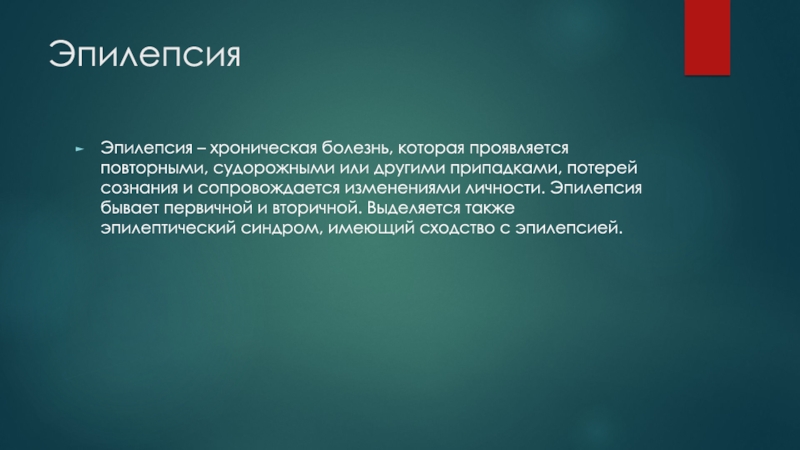 Эпилепсия

Эпилепсия – хроническая болезнь, которая проявляется повторными, судорожными или другими припадками, потерей сознания и сопровождается изменениями личности. Эпилепсия бывает первичной и вторичной. Выделяется также эпилептический синдром, имеющий сходство с эпилепсией.